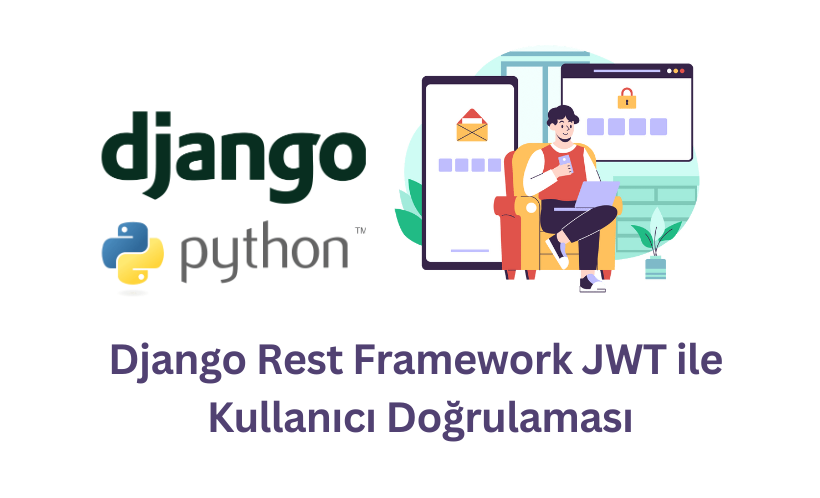 django

python™

Django Rest Framework JWT ile Kullanıcı Doğrulaması